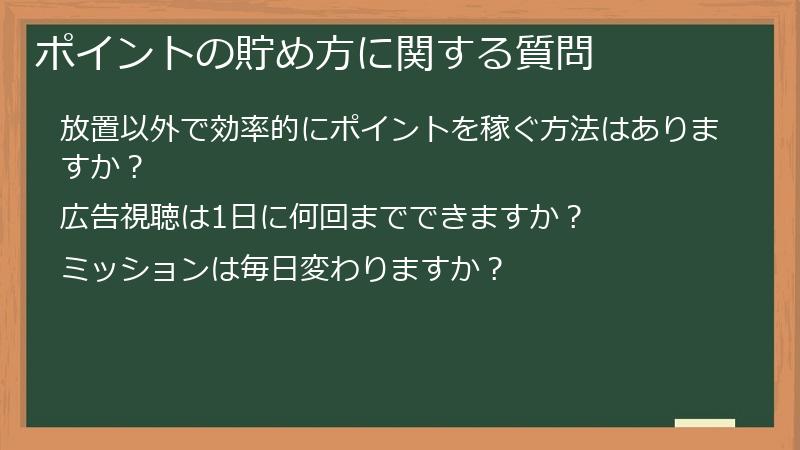 ポイントの貯め方に関する質問

放置以外で効率的にポイントを稼ぐ方法はありますか？

広告視聴は1日に何回までできますか？

ミッションは毎日変わりますか？